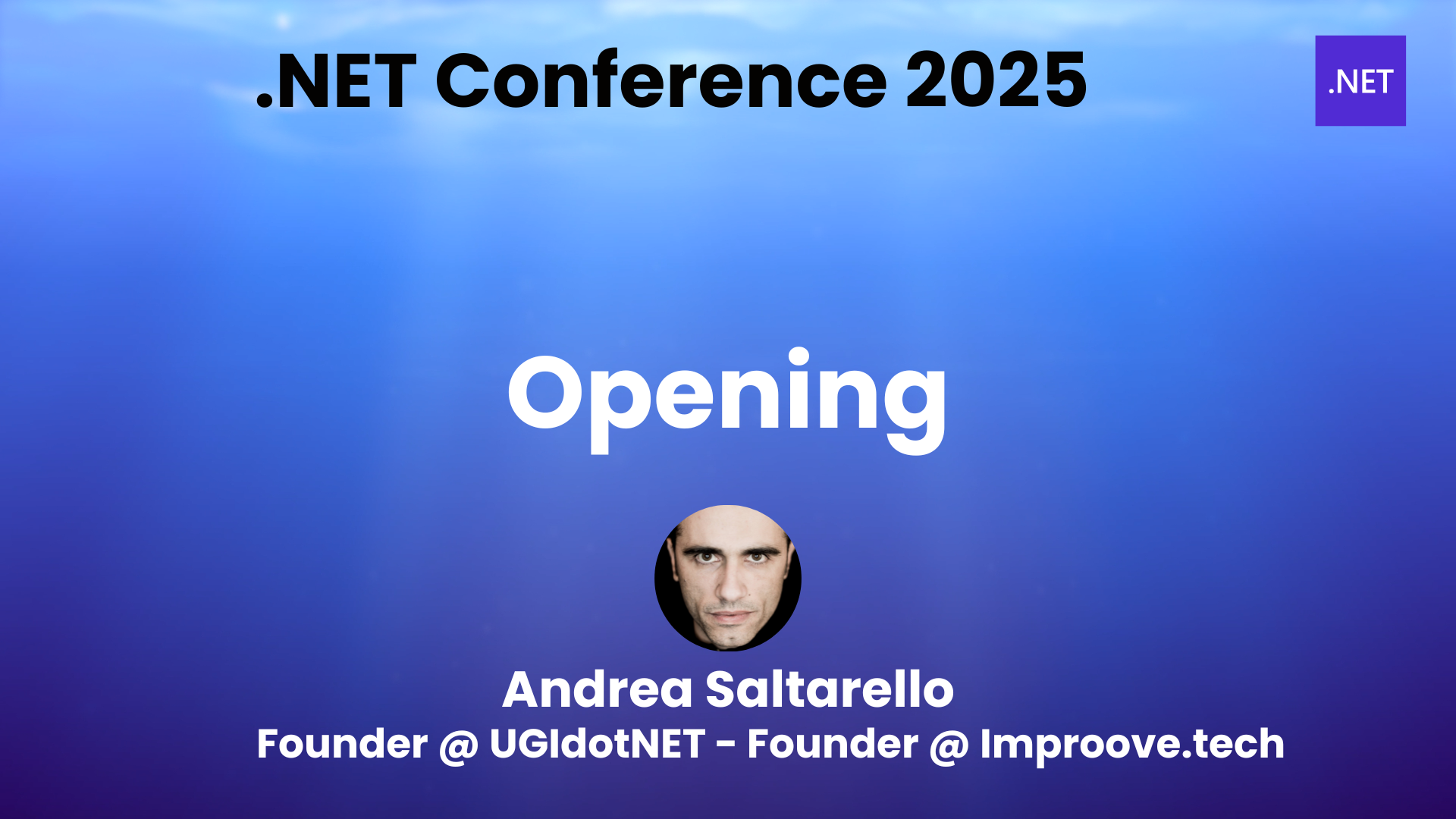 .NET Conference 2025

.NET

Opening

Andrea Saltarello
Founder @ UGIdotNET - Founder @ Improove.tech